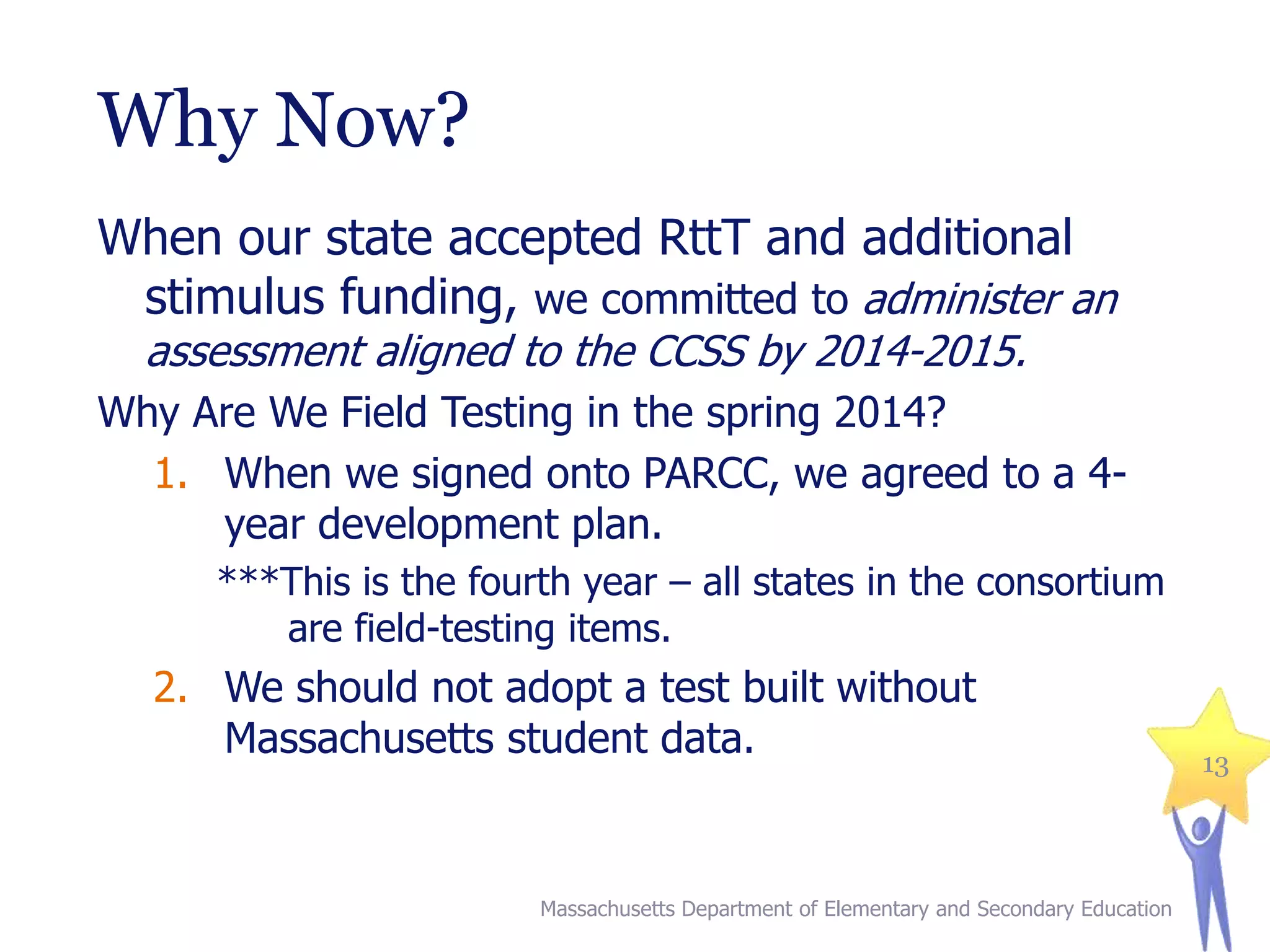 Why Now?

When our state accepted RttT and additional stimulus funding, we committed to administer an assessment aligned to the CCSS by 2014-2015.

Why Are We Field Testing in the spring 2014?

1. When we signed onto PARCC, we agreed to a 4-year development plan.

***This is the fourth year – all states in the consortium are field-testing items.

2. We should not adopt a test built without Massachusetts student data.

13

Massachusetts Department of Elementary and Secondary Education